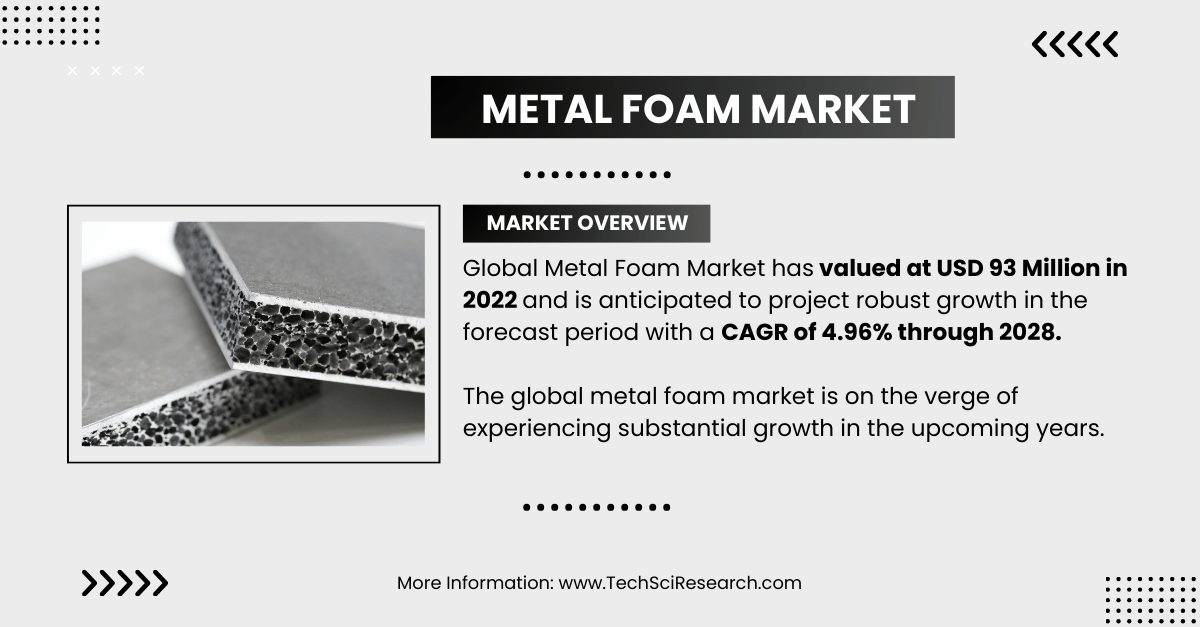 METAL FOAM MARKET

MARKET OVERVIEW

Global Metal Foam Market has valued at USD 93 Million in 2022 and is anticipated to project robust growth in the forecast period with a CAGR of 4.96% through 2028.

The global metal foam market is on the verge of experiencing substantial growth in the upcoming years.

More Information: www.TechSciResearch.com